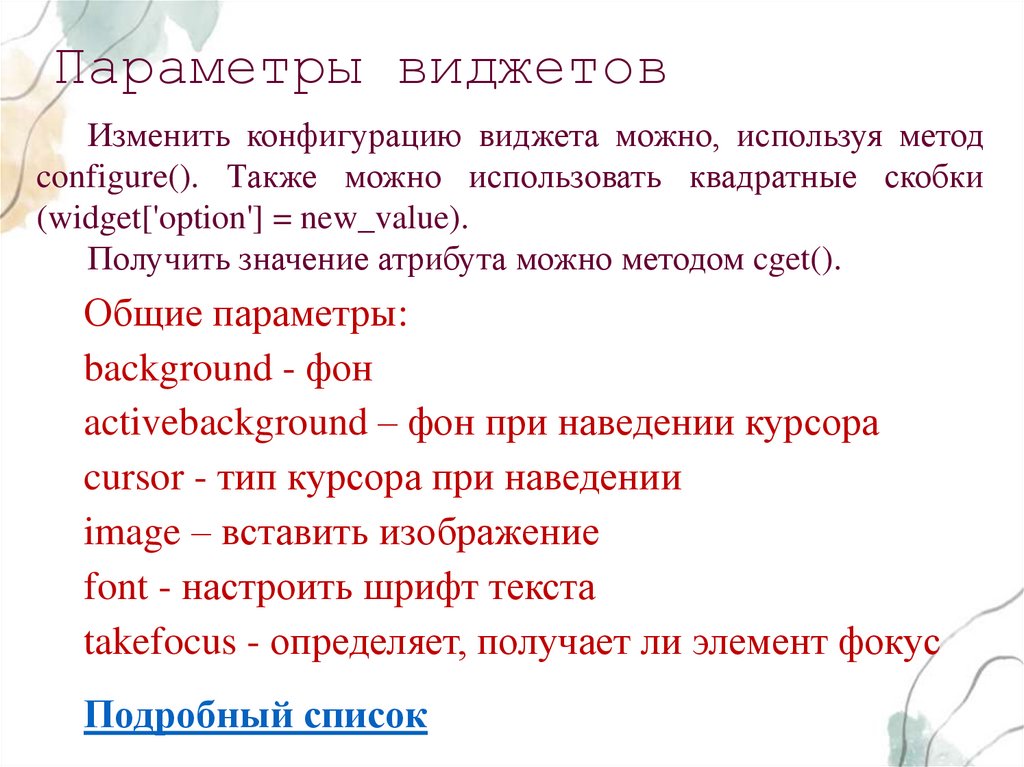 Параметры виджетов

Изменить конфигурацию виджета можно, используя метод configure(). Также можно использовать квадратные скобки (widget['option'] = new_value).

Получить значение атрибута можно методом cget().

Общие параметры:

background - фон

activebackground – фон при наведении курсора

cursor - тип курсора при наведении

image – вставить изображение

font - настроить шрифт текста

takefocus - определяет, получает ли элемент фокус

Подробный список